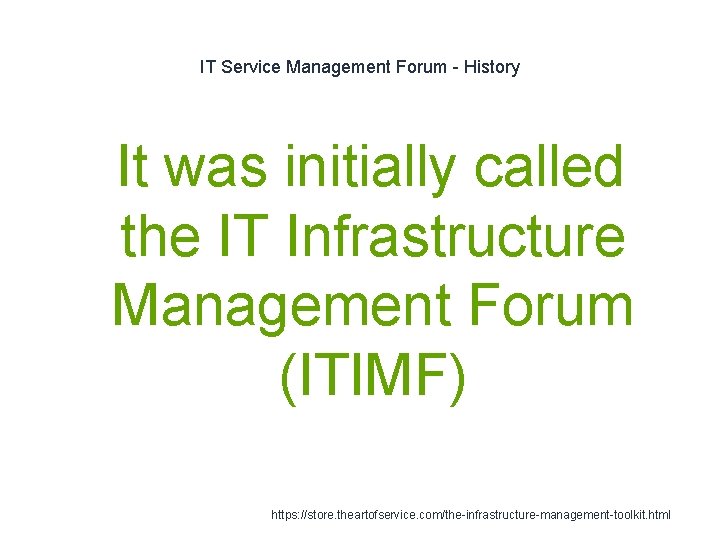 IT Service Management Forum - History

It was initially called the IT Infrastructure Management Forum (ITIMF)

https://store.theartofservice.com/the-infrastructure-management-toolkit.html